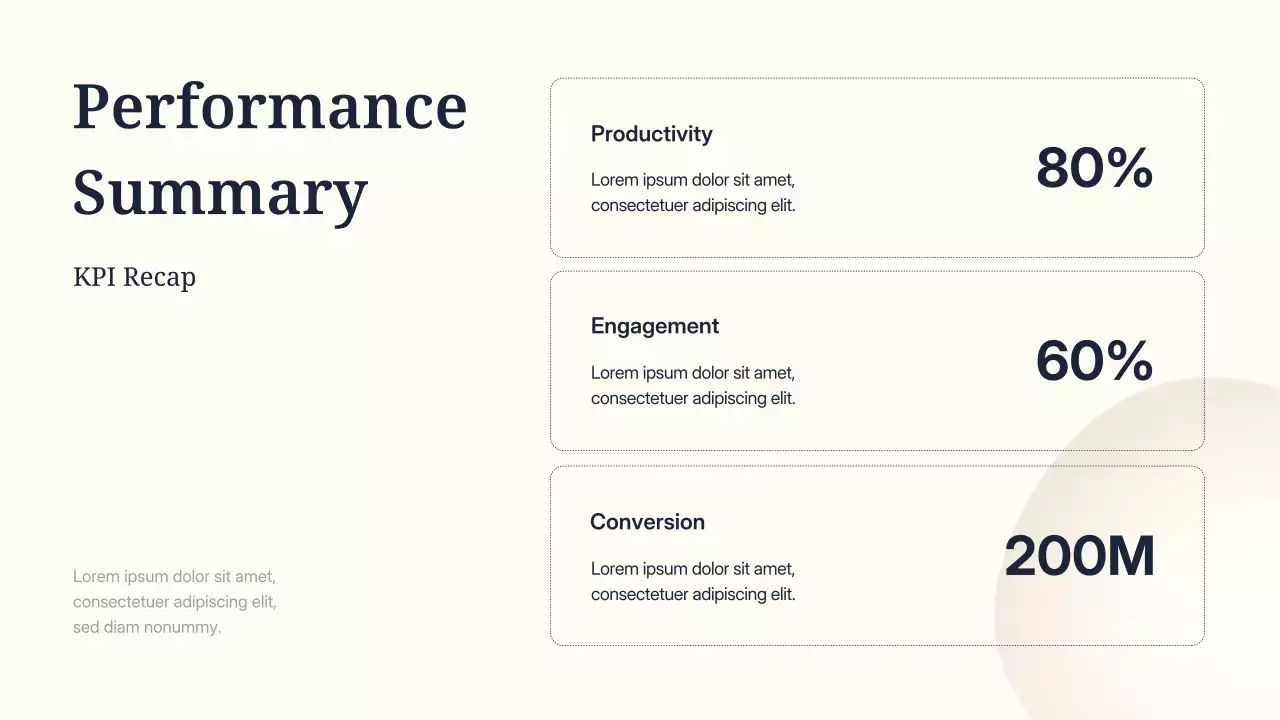 Performance Summary

KPI Recap

Lorem ipsum dolor sit amet, consectetuer adipiscing elit, sed diam nonummy.

Productivity

Lorem ipsum dolor sit amet, consectetuer adipiscing elit.

80%

Engagement

Lorem ipsum dolor sit amet, consectetuer adipiscing elit.

60%

Conversion

Lorem ipsum dolor sit amet, consectetuer adipiscing elit.

200M